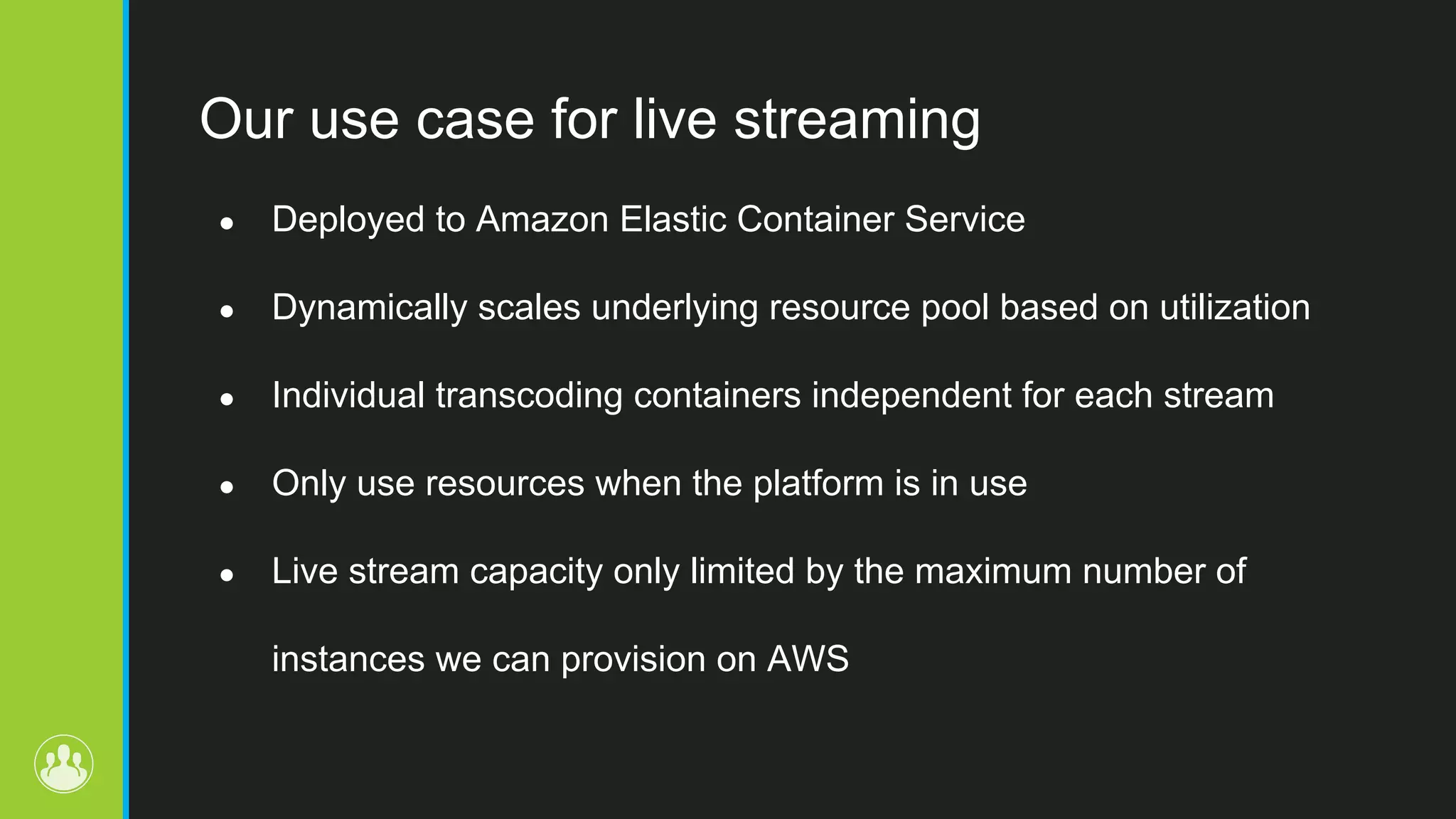 Our use case for live streaming

- Deployed to Amazon Elastic Container Service
- Dynamically scales underlying resource pool based on utilization
- Individual transcoding containers independent for each stream
- Only use resources when the platform is in use
- Live stream capacity only limited by the maximum number of instances we can provision on AWS